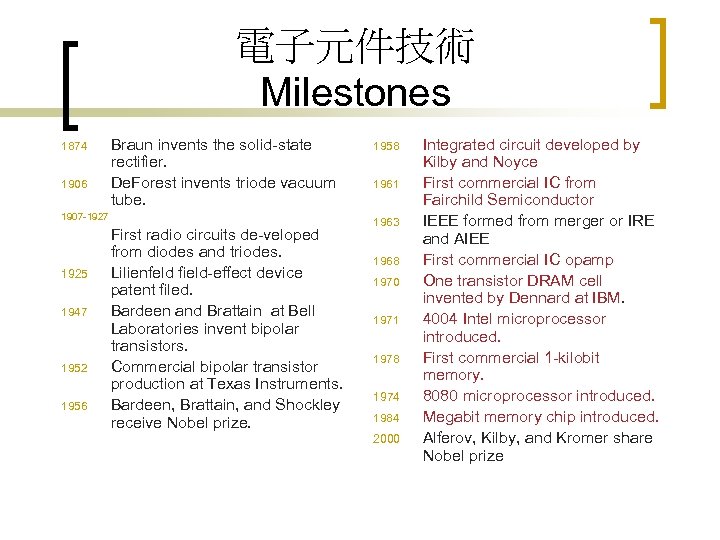 電子元件技術
Milestones

1874 Braun invents the solid-state rectifier.
1906 DeForest invents triode vacuum tube.
1907-1927 First radio circuits de-veloped from diodes and triodes.
1925 Lilienfeld field-effect device patent filed.
1947 Bardeen and Brattain at Bell Laboratories invent bipolar transistors.
1952 Commercial bipolar transistor production at Texas Instruments.
1956 Bardeen, Brattain, and Shockley receive Nobel prize.

1958 Integrated circuit developed by Kilby and Noyce
1961 First commercial IC from Fairchild Semiconductor
1963 IEEE formed from merger or IRE and AIEE
1968 First commercial IC opamp
1970 One transistor DRAM cell invented by Dennard at IBM.
1971 4004 Intel microprocessor introduced.
1978 First commercial 1-kilobit memory.
1974 8080 microprocessor introduced.
1984 Megabit memory chip introduced.
2000 Alferov, Kilby, and Kromer share Nobel prize